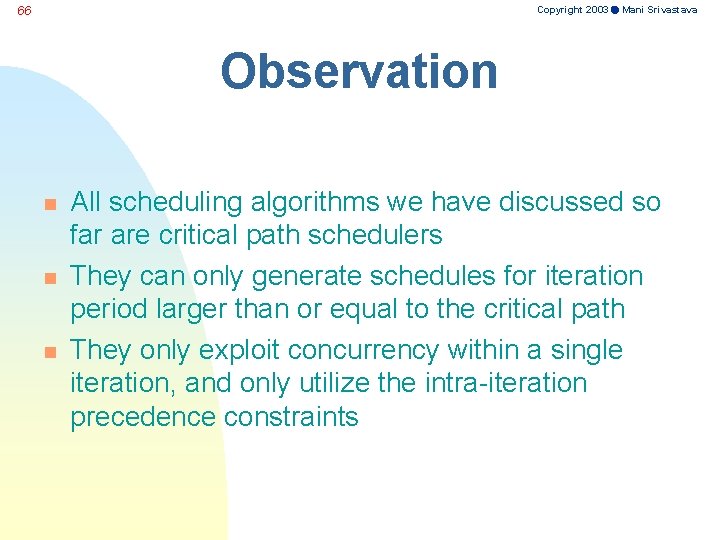 66

Copyright 2003 Mani Srivastava

Observation

All scheduling algorithms we have discussed so far are critical path schedulers

They can only generate schedules for iteration period larger than or equal to the critical path

They only exploit concurrency within a single iteration, and only utilize the intra-iteration precedence constraints